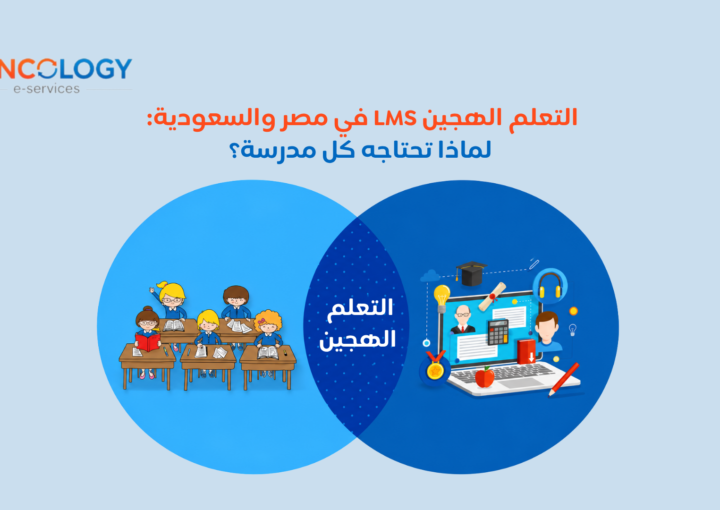 NCOLOGY
e-services

التعلم الهجين LMS في مصر والسعودية:
لماذا تحتاجه كل مدرسة؟

التعلم
الهجين